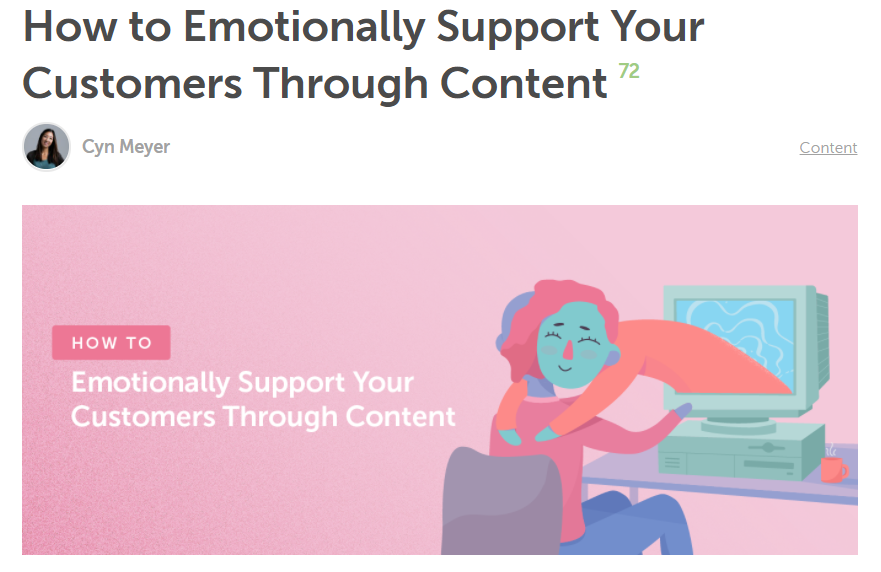 How to Emotionally Support Your Customers Through Content 72

Cyn Meyer

Content

HOW TO

Emotionally Support Your Customers Through Content